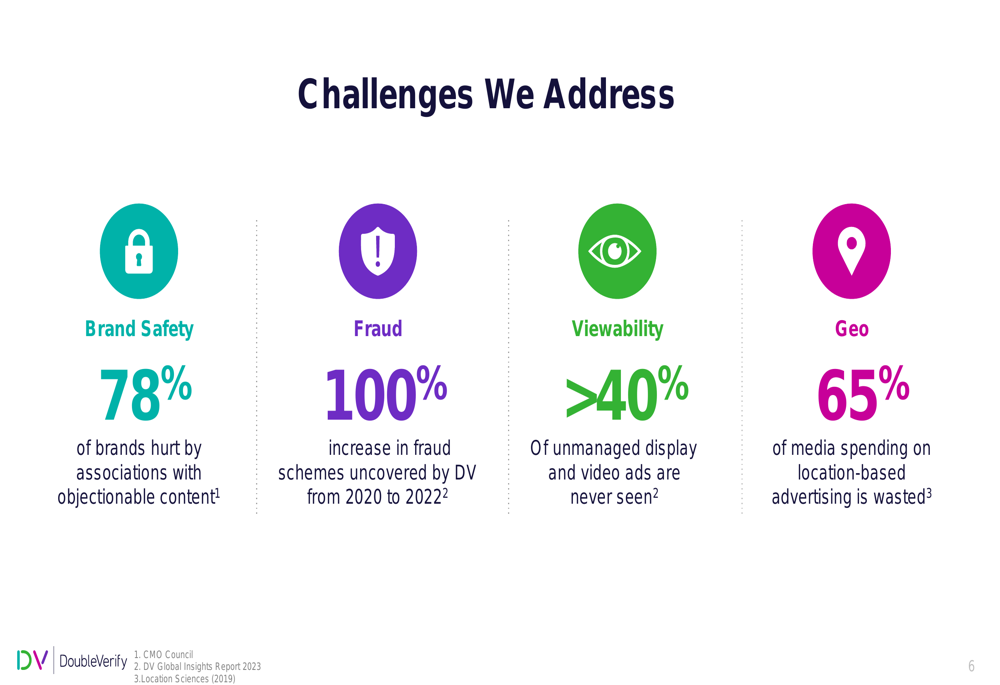 Challenges We Address

Brand Safety

78%

of brands hurt by associations with objectionable content$^1$

Fraud

100%

increase in fraud schemes uncovered by DV from 2020 to 2022$^2$

Viewability

>40%

Of unmanaged display and video ads are never seen$^2$

Geo

65%

of media spending on location-based advertising is wasted$^3$

DV DoubleVerify

1. CMO Council
2. DV Global Insights Report 2023
3.Location Sciences (2019)

6